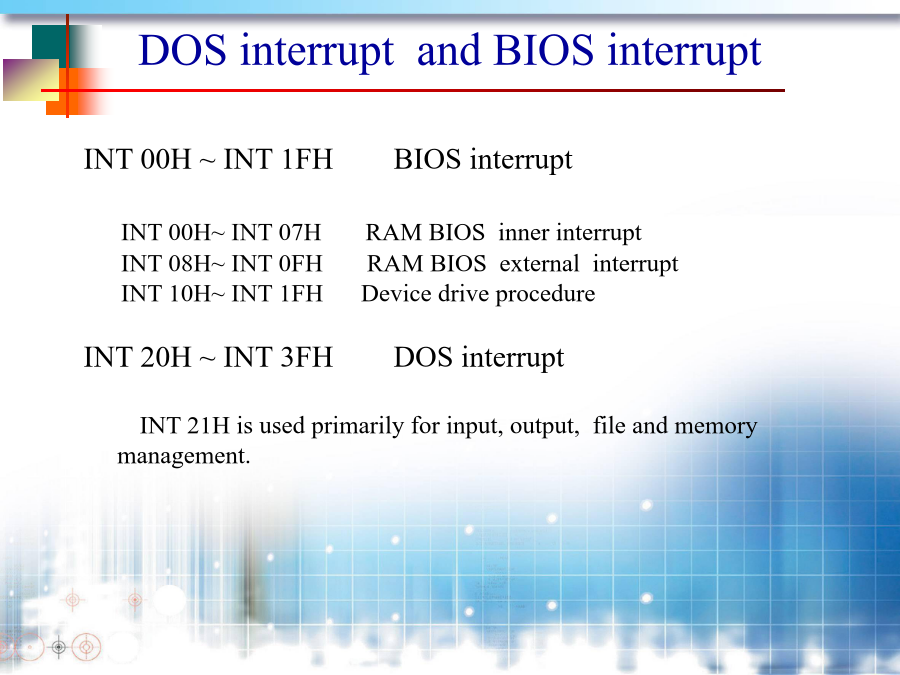 DOS interrupt and BIOS interrupt

INT 00H ~ INT 1FH BIOS interrupt

INT 00H~ INT 07H RAM BIOS inner interrupt
INT 08H~ INT 0FH RAM BIOS external interrupt
INT 10H~ INT 1FH Device drive procedure

INT 20H ~ INT 3FH DOS interrupt

INT 21H is used primarily for input, output, file and memory management.